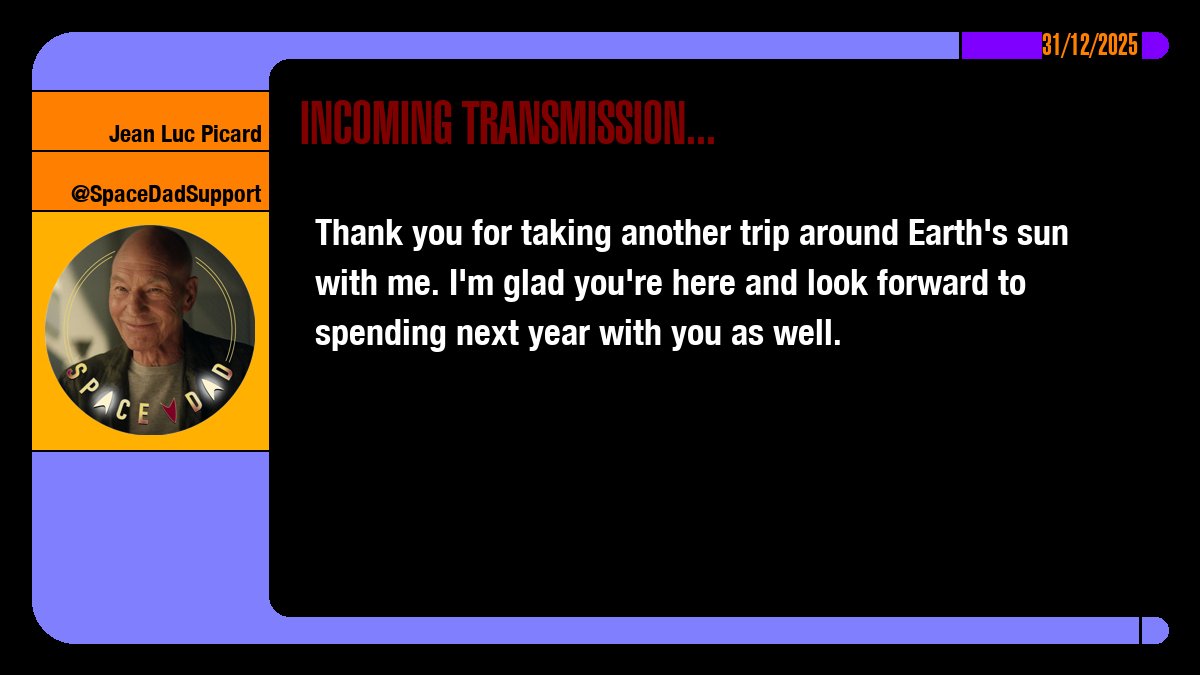 31/12/2025

Jean Luc Picard

@SpaceDadSupport

SPACE DAD

INCOMING TRANSMISSION...

Thank you for taking another trip around Earth's sun with me. I'm glad you're here and look forward to spending next year with you as well.